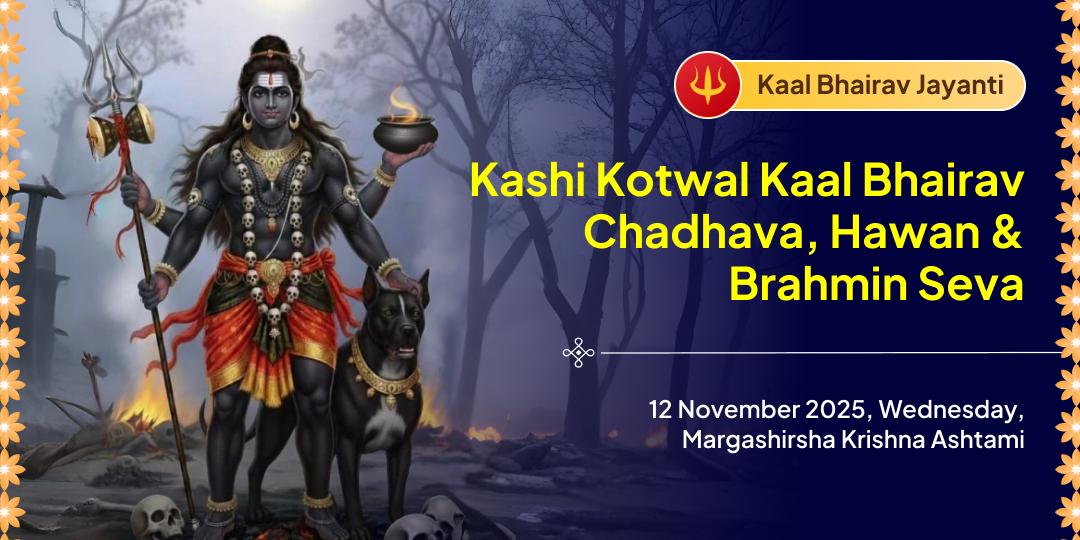 Kaal Bhairav Jayanti

Kashi Kotwal Kaal Bhairav Chadhava, Hawan & Brahmin Seva

12 November 2025, Wednesday, Margashirsha Krishna Ashtami